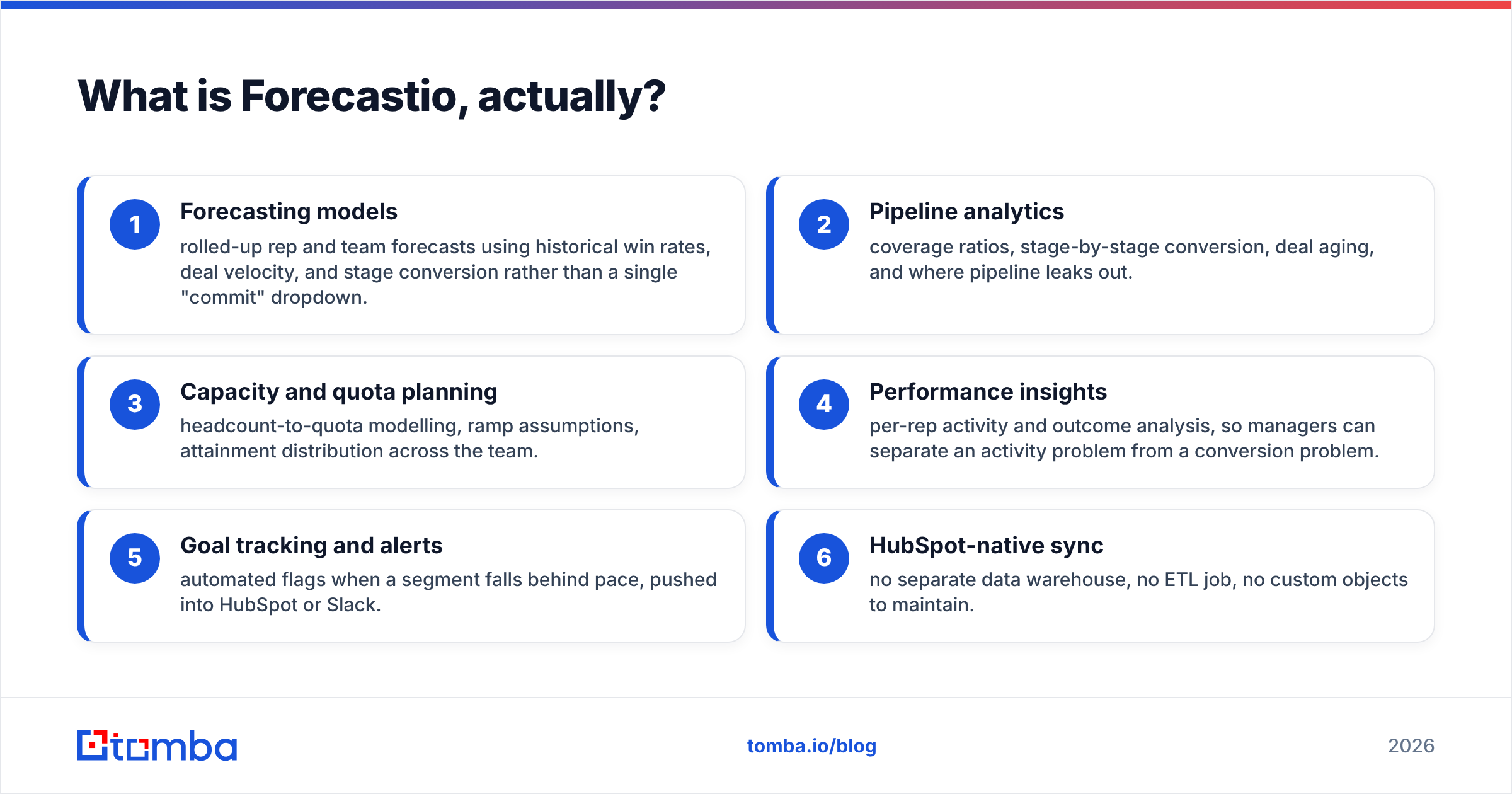 What is Forecastio, actually?

1
Forecasting models
rolled-up rep and team forecasts using historical win rates, deal velocity, and stage conversion rather than a single "commit" dropdown.

2
Pipeline analytics
coverage ratios, stage-by-stage conversion, deal aging, and where pipeline leaks out.

3
Capacity and quota planning
headcount-to-quota modelling, ramp assumptions, attainment distribution across the team.

4
Performance insights
per-rep activity and outcome analysis, so managers can separate an activity problem from a conversion problem.

5
Goal tracking and alerts
automated flags when a segment falls behind pace, pushed into HubSpot or Slack.

6
HubSpot-native sync
no separate data warehouse, no ETL job, no custom objects to maintain.

tomba

tomba.io/blog

2026